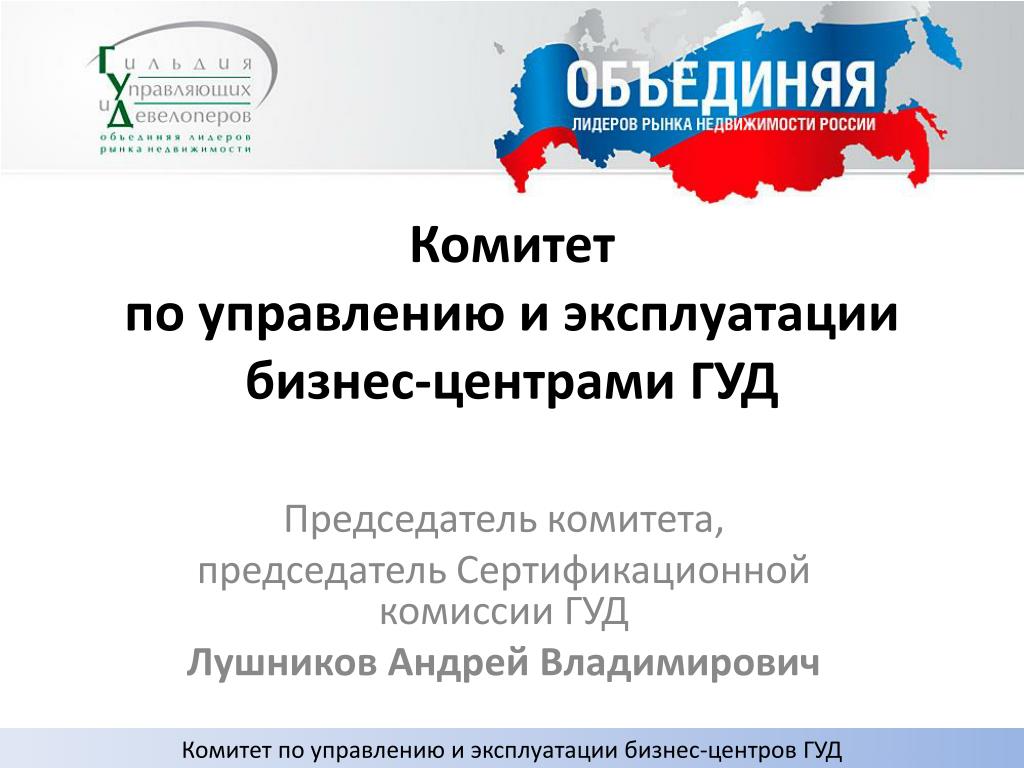 Гильдия Управляющих и Девелоперов
объединяя лидеров рынка недвижимости

ОБЪЕДИНЯЯ
ЛИДЕРОВ РЫНКА НЕДВИЖИМОСТИ РОССИИ

Комитет
по управлению и эксплуатации
бизнес-центрами ГУД

Председатель комитета,
председатель Сертификационной комиссии ГУД
Лушников Андрей Владимирович

Комитет по управлению и эксплуатации бизнес-центров ГУД